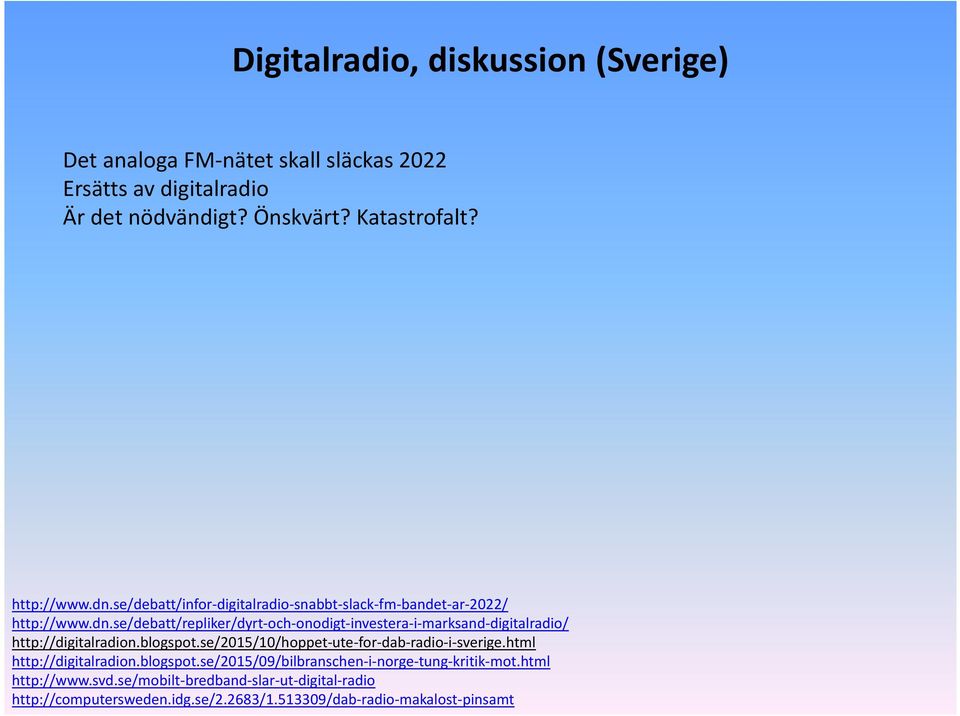 Digitalradio, diskussion (Sverige)

Det analoga FM-nätet skall släckas 2022
Ersätts av digitalradio
Är det nödvändigt? Önskvärt? Katastrofalt?

http://www.dn.se/debatt/infor-digitalradio-snabbt-slack-fm-bandet-ar-2022/
http://www.dn.se/debatt/repliker/dyrt-och-onodigt-investera-i-marksand-digitalradio/
http://digitalradion.blogspot.se/2015/10/hoppet-ute-for-dab-radio-i-sverige.html
http://digitalradion.blogspot.se/2015/09/bilbranschen-i-norge-tung-kritik-mot.html
http://www.svd.se/mobilt-bredband-slar-ut-digital-radio
http://computersweden.idg.se/2.2683/1.513309/dab-radio-makalost-pinsamt